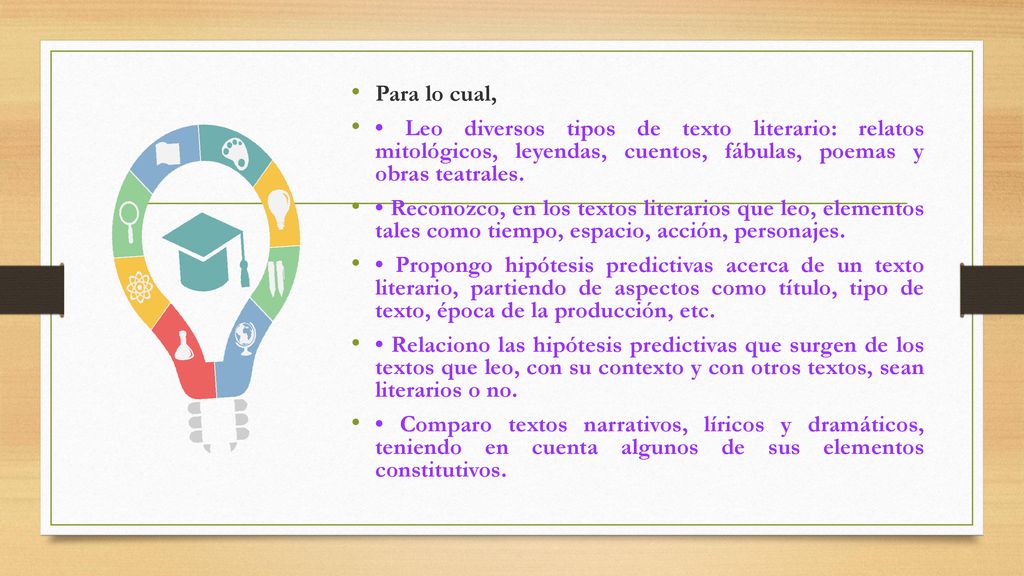 • Para lo cual,

• • Leo diversos tipos de texto literario: relatos mitológicos, leyendas, cuentos, fábulas, poemas y obras teatrales.

• • Reconozco, en los textos literarios que leo, elementos tales como tiempo, espacio, acción, personajes.

• • Propongo hipótesis predictivas acerca de un texto literario, partiendo de aspectos como título, tipo de texto, época de la producción, etc.

• • Relaciono las hipótesis predictivas que surgen de los textos que leo, con su contexto y con otros textos, sean literarios o no.

• • Comparo textos narrativos, líricos y dramáticos, teniendo en cuenta algunos de sus elementos constitutivos.